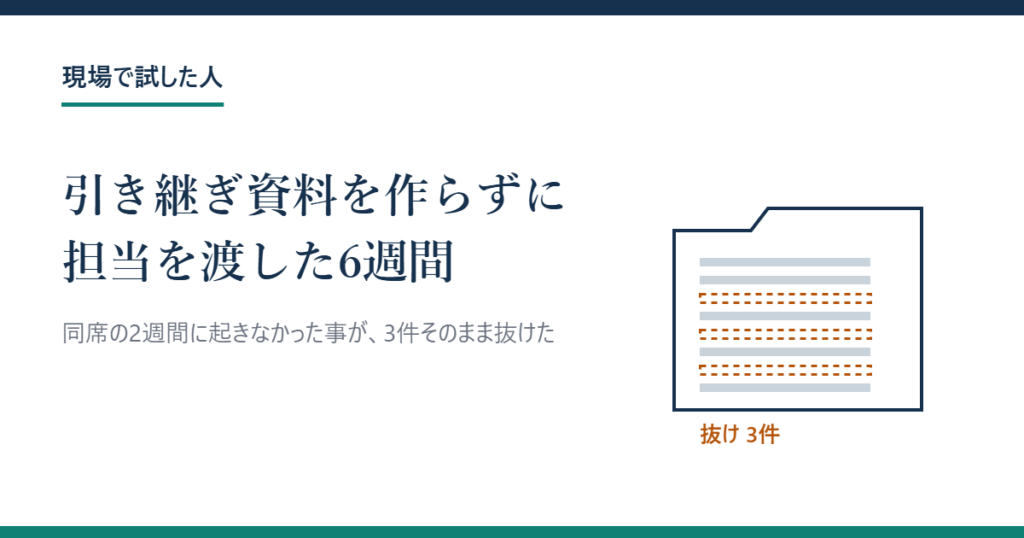 現場で試した人

引き継ぎ資料を作らずに
担当を渡した6週間

同席の2週間に起きなかった事が、3件そのまま抜けた

抜け 3件